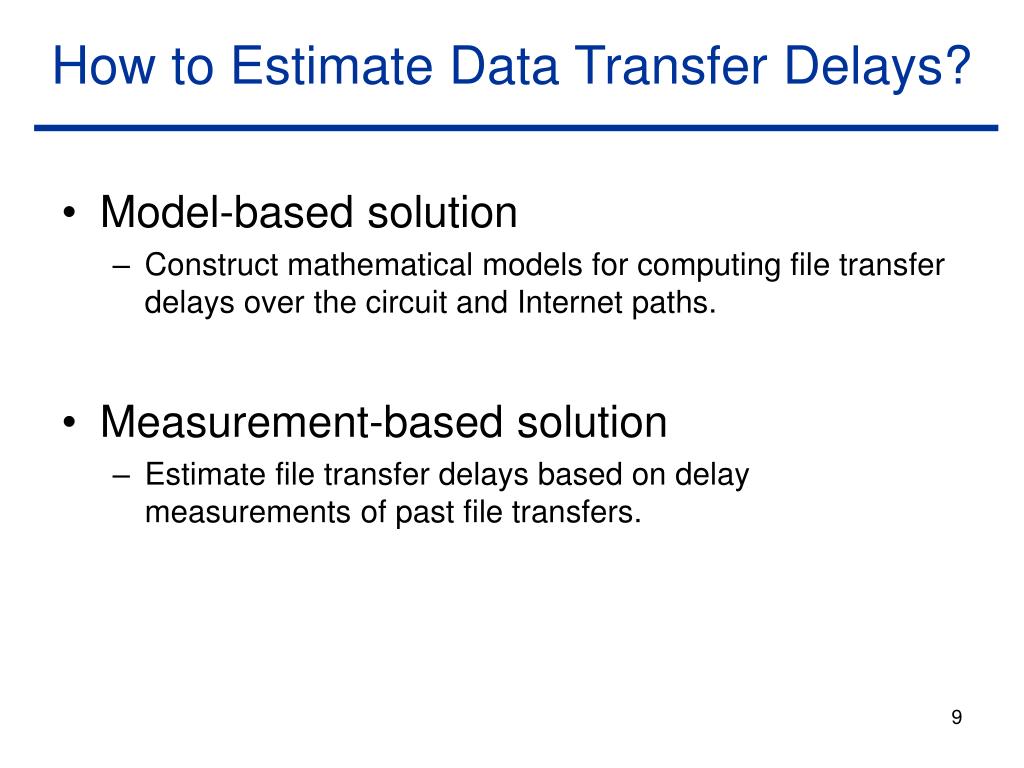 How to Estimate Data Transfer Delays?

• Model-based solution
– Construct mathematical models for computing file transfer delays over the circuit and Internet paths.

• Measurement-based solution
– Estimate file transfer delays based on delay measurements of past file transfers.

9